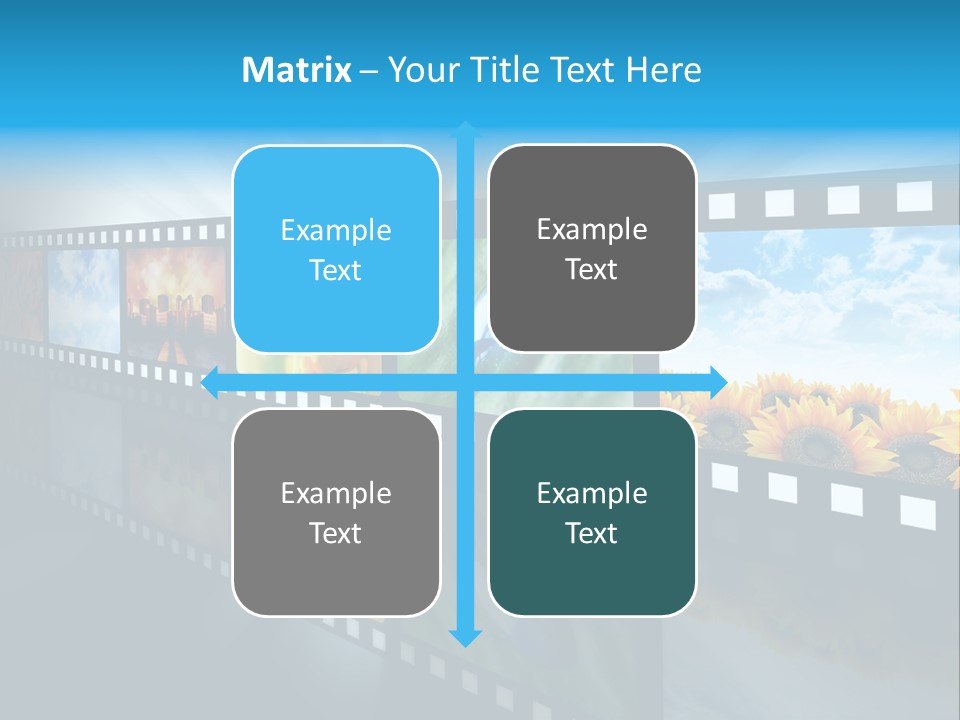 Matrix – Your Title Text Here

Example Text

Example Text

Example Text

Example Text